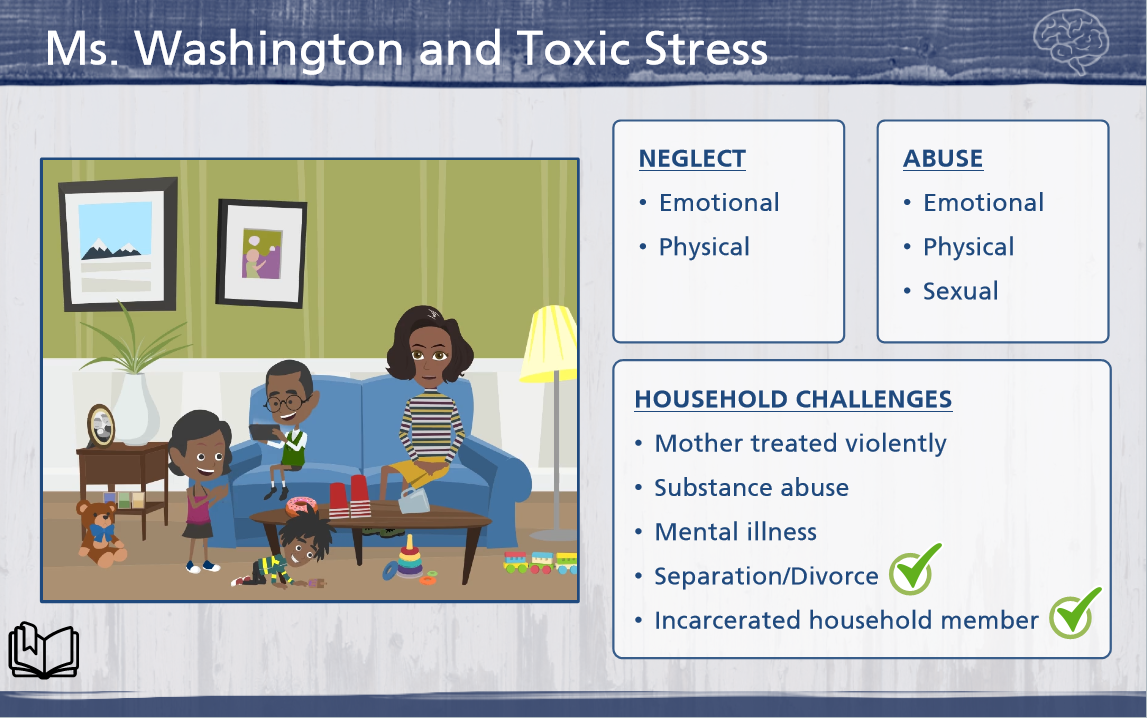 Ms. Washington and Toxic Stress

NEGLECT
• Emotional
• Physical

ABUSE
• Emotional
• Physical
• Sexual

HOUSEHOLD CHALLENGES
• Mother treated violently
• Substance abuse
• Mental illness
• Separation/Divorce
• Incarcerated household member